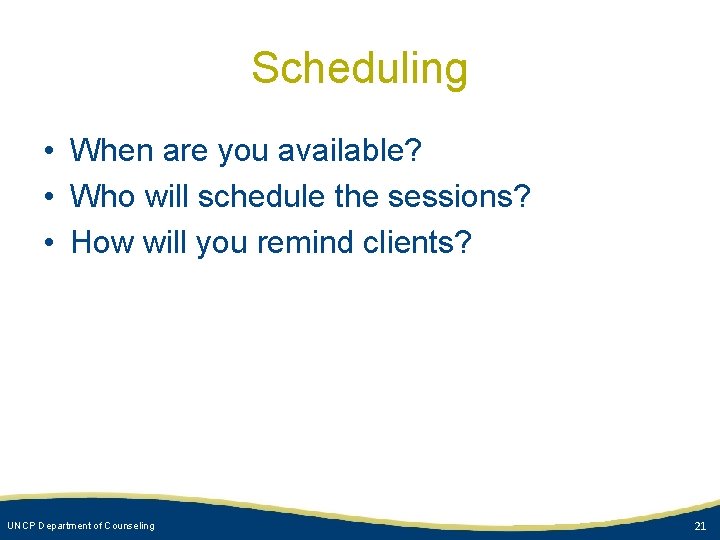 Scheduling

• When are you available?
• Who will schedule the sessions?
• How will you remind clients?

UNCP Department of Counseling

21